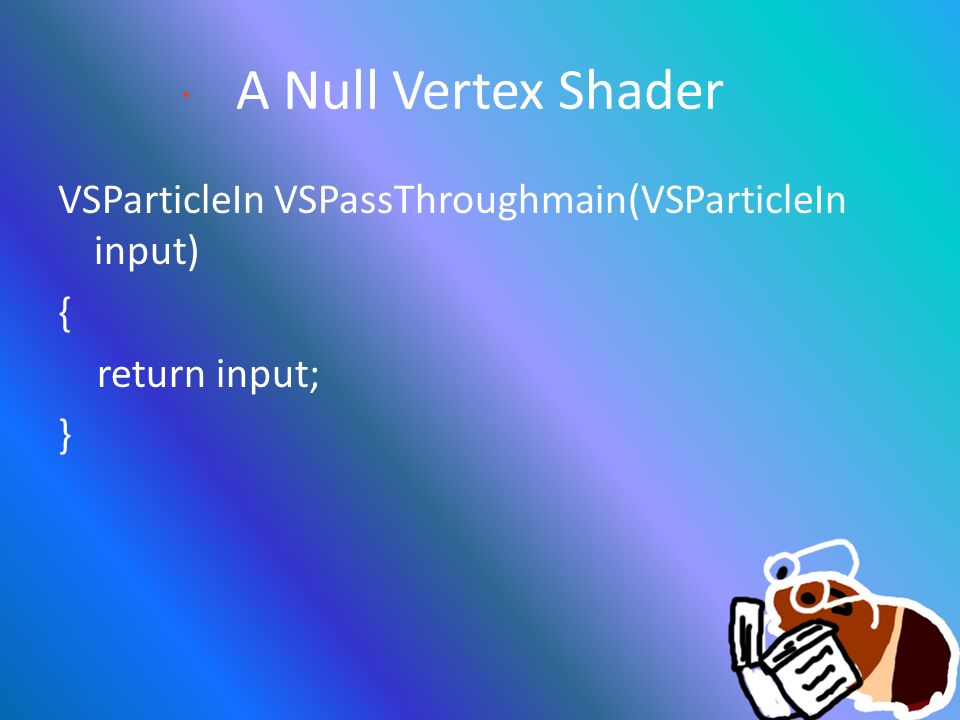 A Null Vertex Shader

VSParticleIn VSPassThroughmain(VSParticleIn input)

{

return input;

}